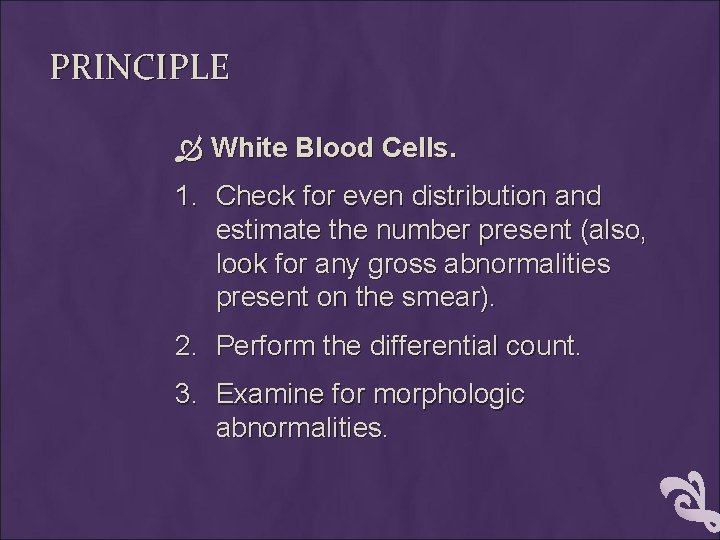 PRINCIPLE

White Blood Cells.

1. Check for even distribution and estimate the number present (also, look for any gross abnormalities present on the smear).

2. Perform the differential count.

3. Examine for morphologic abnormalities.